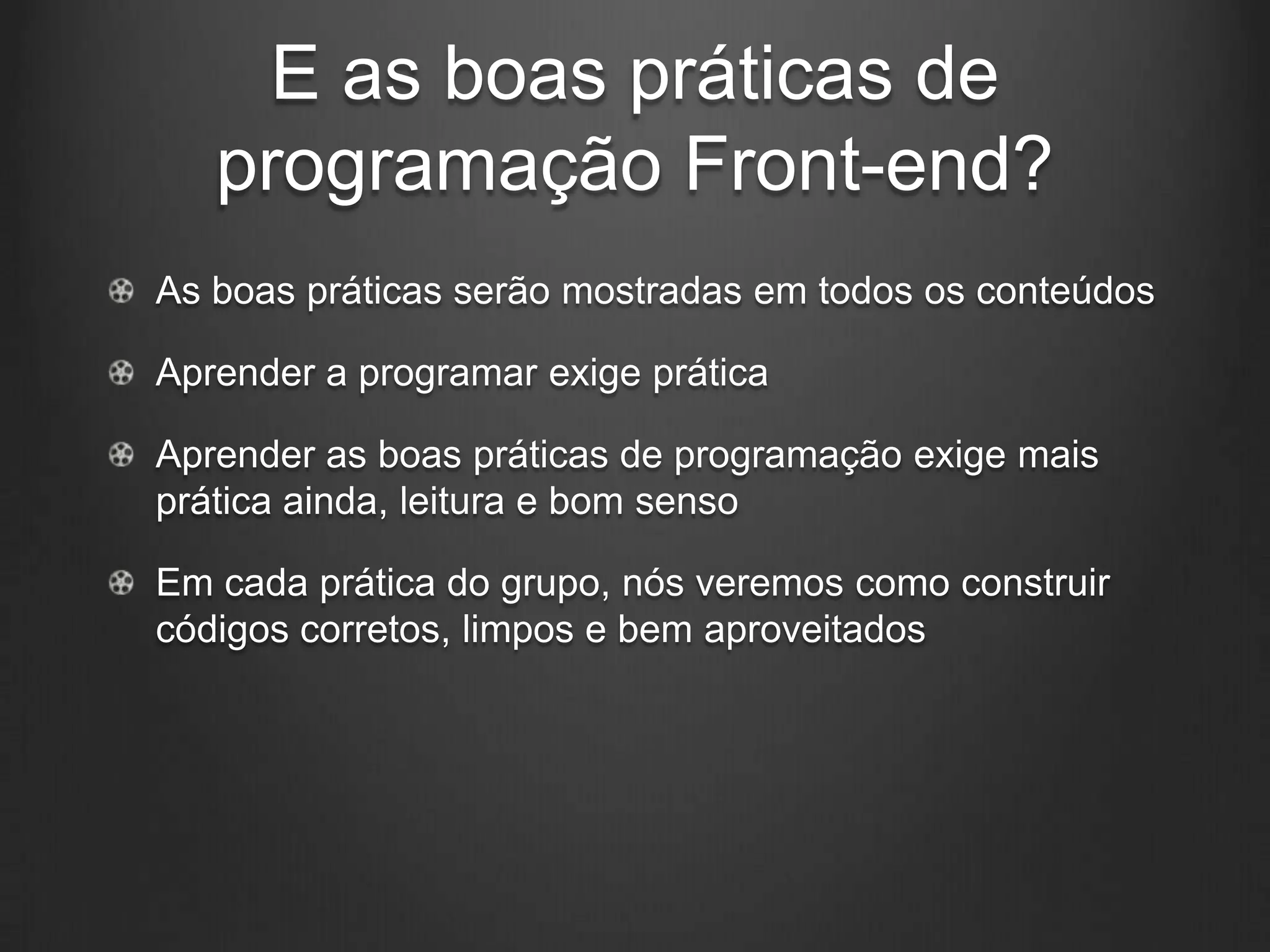 E as boas práticas de programação Front-end?

As boas práticas serão mostradas em todos os conteúdos

Aprender a programar exige prática

Aprender as boas práticas de programação exige mais prática ainda, leitura e bom senso

Em cada prática do grupo, nós veremos como construir códigos corretos, limpos e bem aproveitados